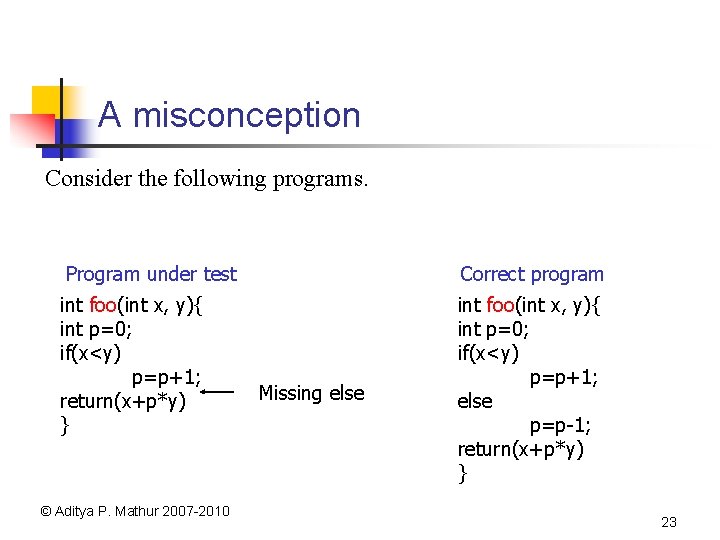 A misconception

Consider the following programs.

Program under test

int foo(int x, y){
int p=0;
if(x<y)
p=p+1;
return(x+p*y)
}

Missing else

Correct program

int foo(int x, y){
int p=0;
if(x<y)
p=p+1;
else
p=p-1;
return(x+p*y)
}

© Aditya P. Mathur 2007-2010

23